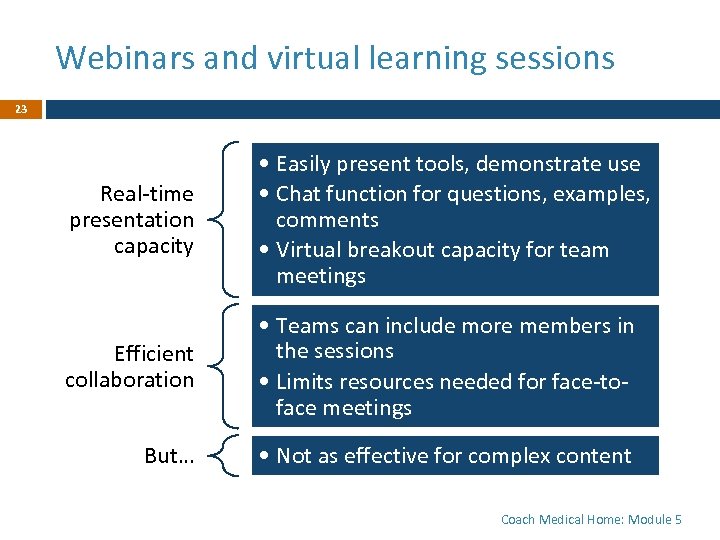 Webinars and virtual learning sessions

23

Real-time presentation capacity

• Easily present tools, demonstrate use
• Chat function for questions, examples, comments
• Virtual breakout capacity for team meetings

Efficient collaboration

• Teams can include more members in the sessions
• Limits resources needed for face-to-face meetings

But…

• Not as effective for complex content

Coach Medical Home: Module 5